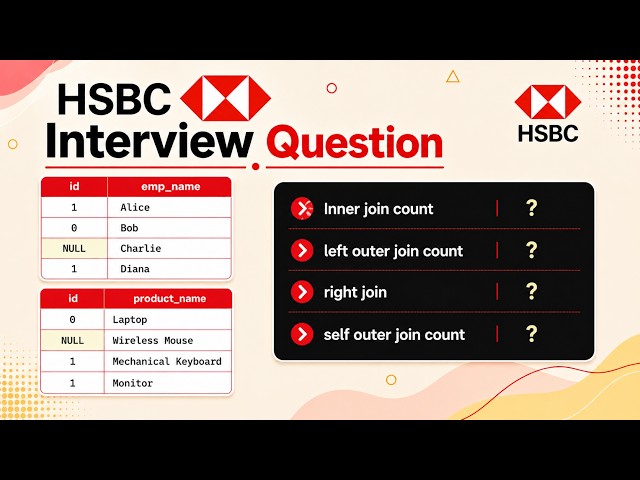 HSBC
Interview Question

HSBC

| id | emp_name |
|---|---|
| 1 | Alice |
| 0 | Bob |
| NULL | Charlie |
| 1 | Diana |

| id | product_name |
|---|---|
| 0 | Laptop |
| NULL | Wireless Mouse |
| 1 | Mechanical Keyboard |
| 1 | Monitor |

Inner join count | ?
left outer join count | ?
right join | ?
self outer join count | ?